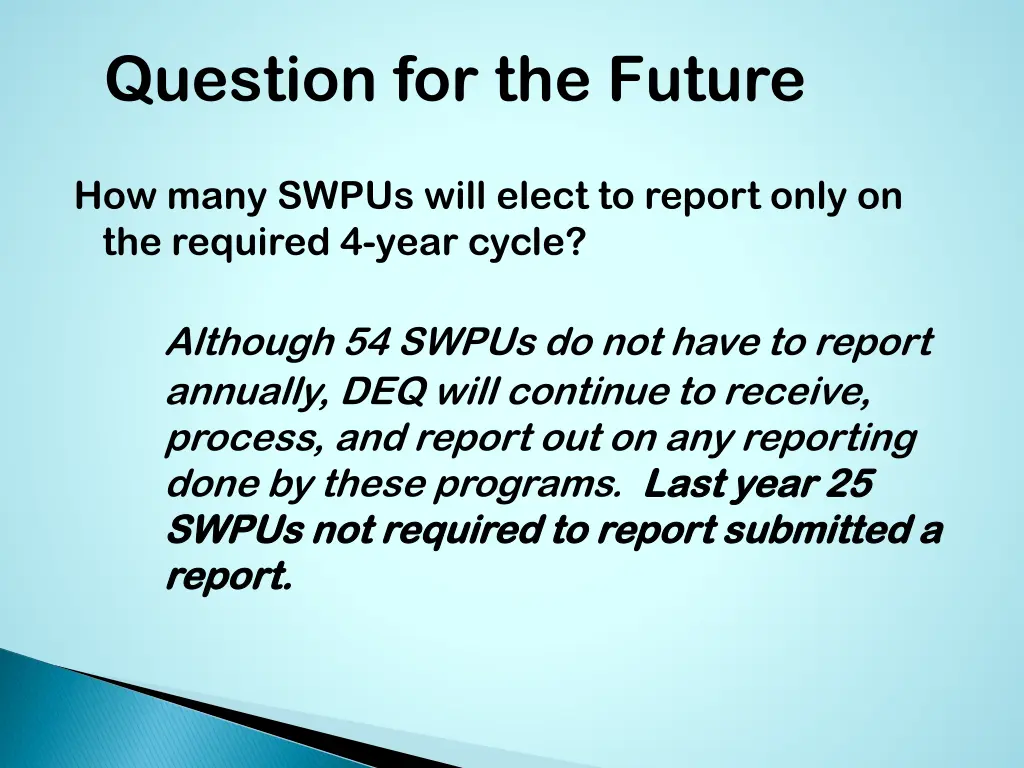 Question for the Future

How many SWPUs will elect to report only on the required 4-year cycle?

Although 54 SWPUs do not have to report annually, DEQ will continue to receive, process, and report out on any reporting done by these programs. Last year 25 SWPUs not required to report submitted a report.